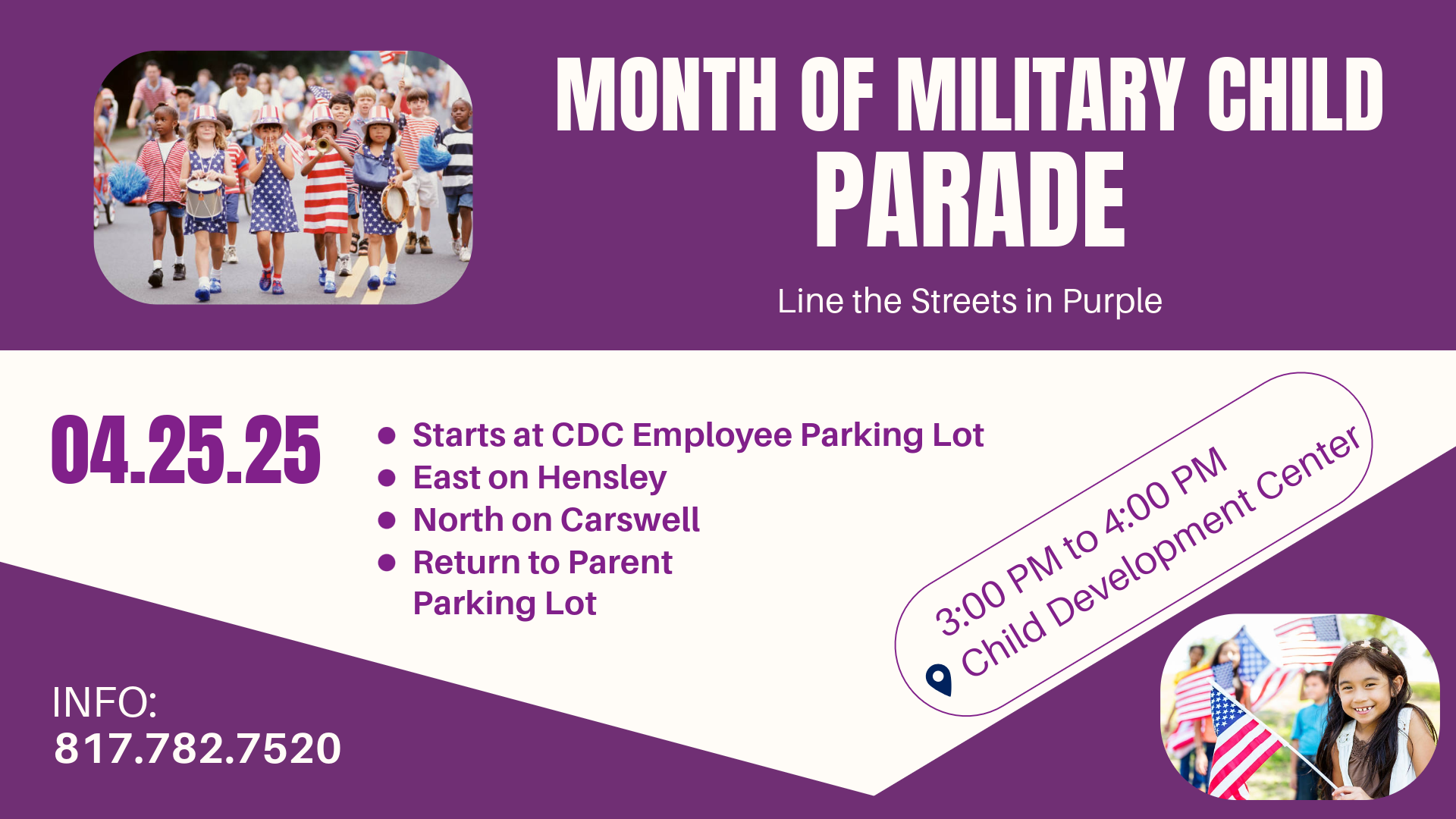 MONTH OF MILITARY CHILD PARADE

Line the Streets in Purple

04.25.25

- Starts at CDC Employee Parking Lot
- East on Hensley
- North on Carswell
- Return to Parent Parking Lot

3:00 PM to 4:00 PM
Child Development Center

INFO:
817.782.7520